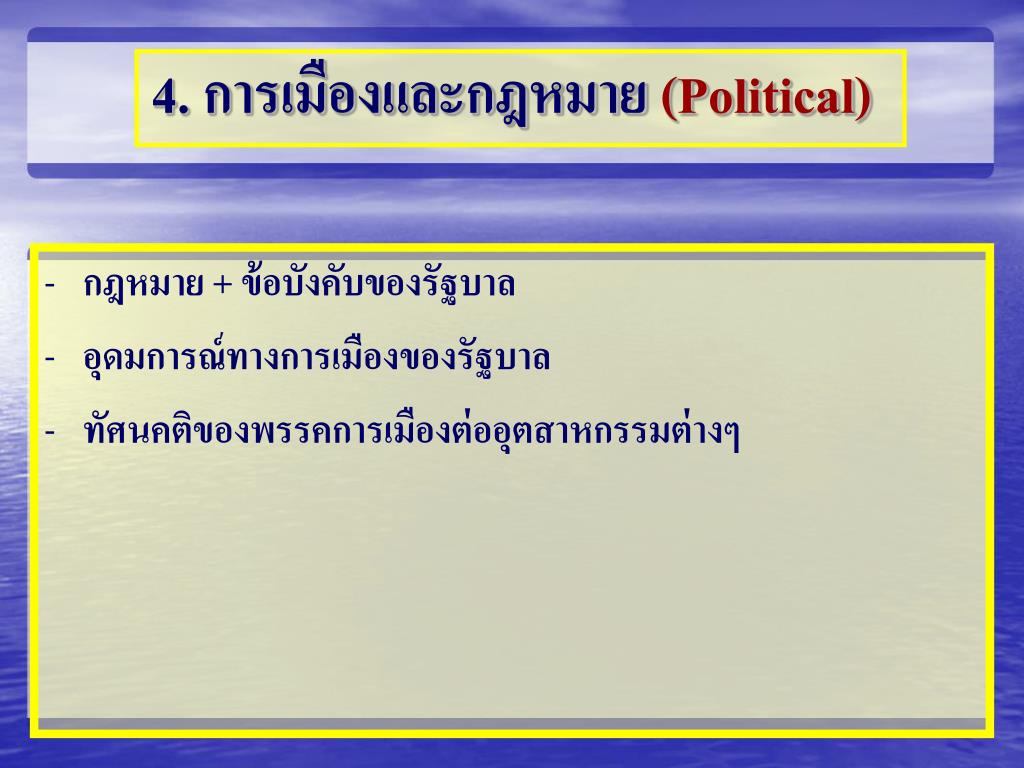 4. การเมืองและกฎหมาย (Political)

- กฎหมาย + ข้อบังคับของรัฐบาล

- อุดมการณ์ทางการเมืองของรัฐบาล

- ทัศนคติของพรรคการเมืองต่ออุตสาหกรรมต่างๆ